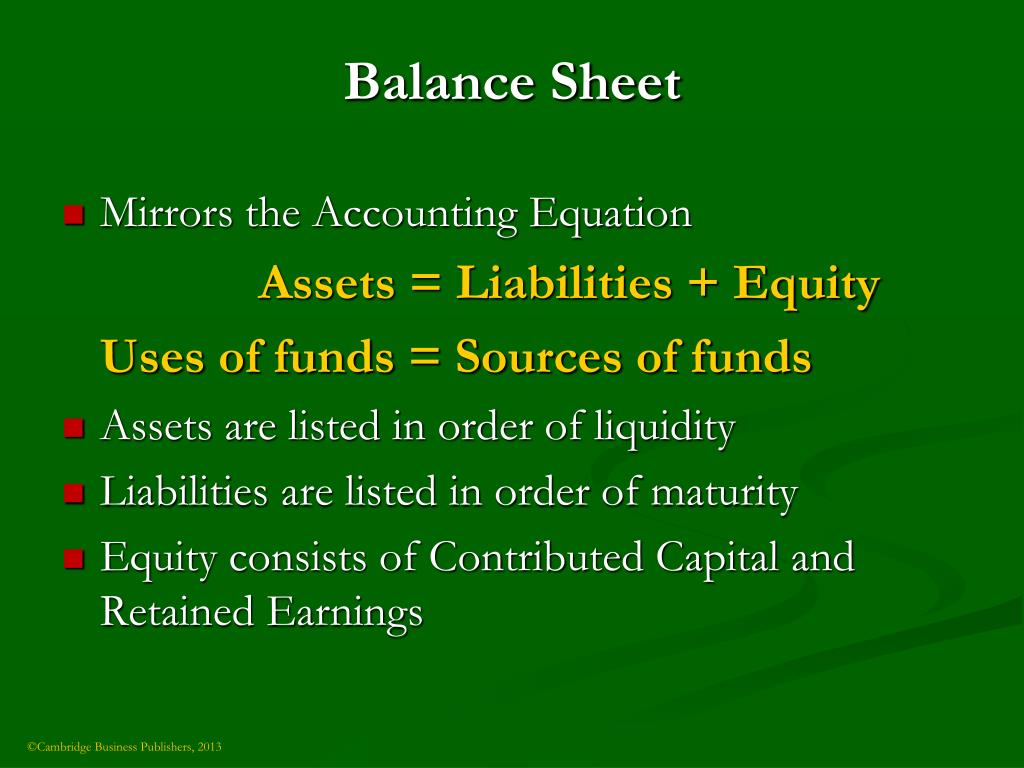 Balance Sheet

Mirrors the Accounting Equation

Assets = Liabilities + Equity

Uses of funds = Sources of funds

Assets are listed in order of liquidity

Liabilities are listed in order of maturity

Equity consists of Contributed Capital and Retained Earnings

©Cambridge Business Publishers, 2013